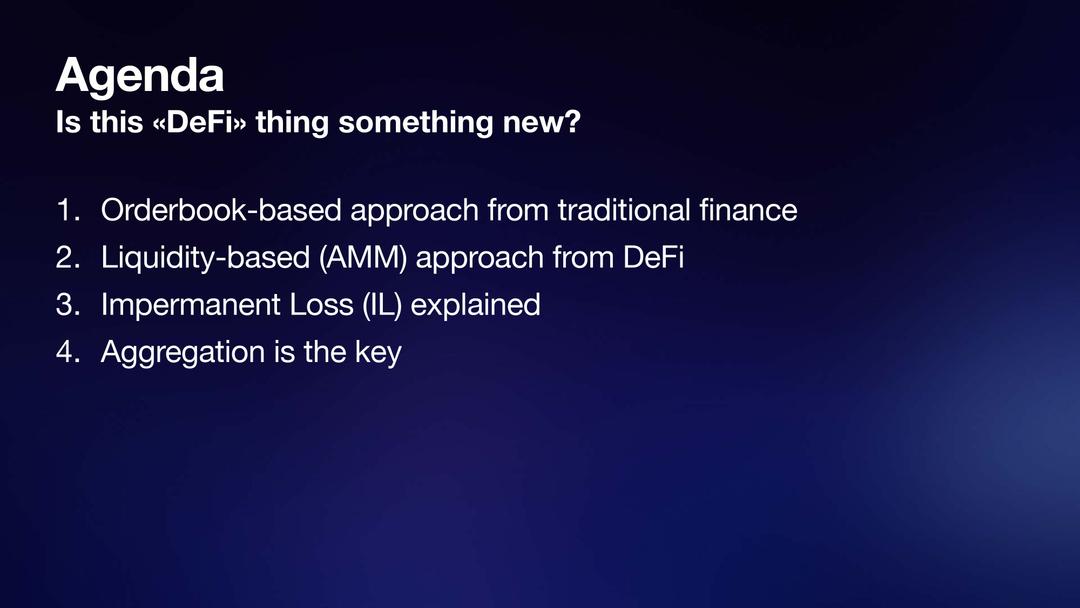 Agenda
Is this «DeFi» thing something new?

1. Orderbook-based approach from traditional finance
2. Liquidity-based (AMM) approach from DeFi
3. Impermanent Loss (IL) explained
4. Aggregation is the key